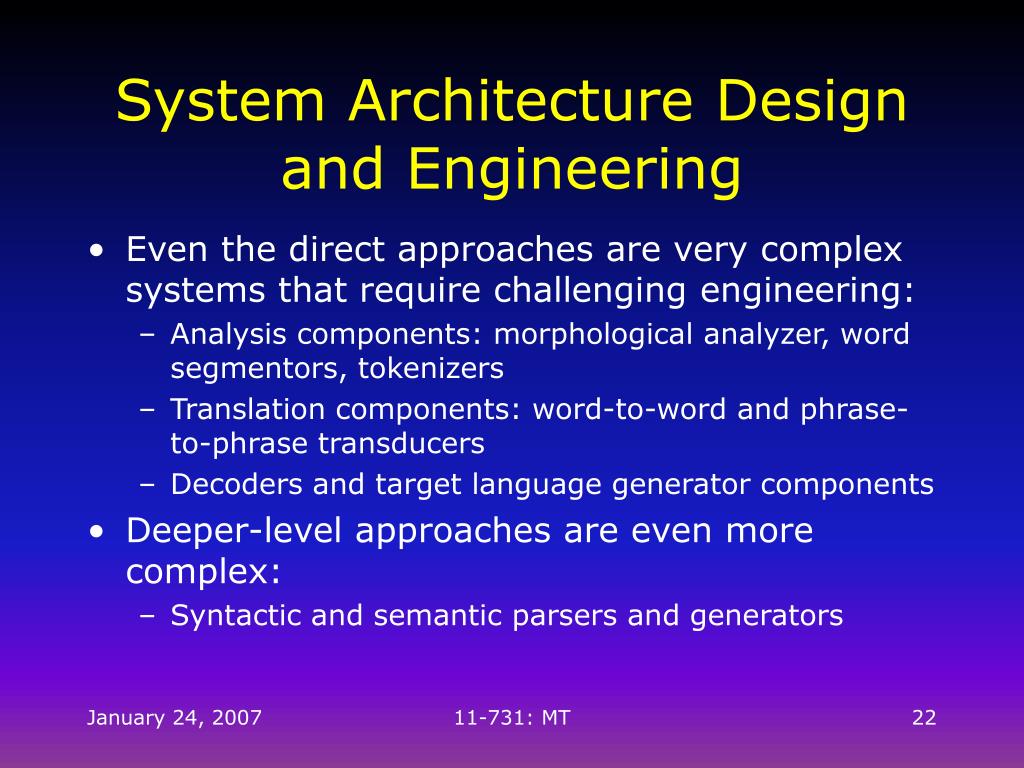 System Architecture Design and Engineering

• Even the direct approaches are very complex systems that require challenging engineering:
– Analysis components: morphological analyzer, word segmentors, tokenizers
– Translation components: word-to-word and phrase-to-phrase transducers
– Decoders and target language generator components
• Deeper-level approaches are even more complex:
– Syntactic and semantic parsers and generators

January 24, 2007
11-731: MT
22